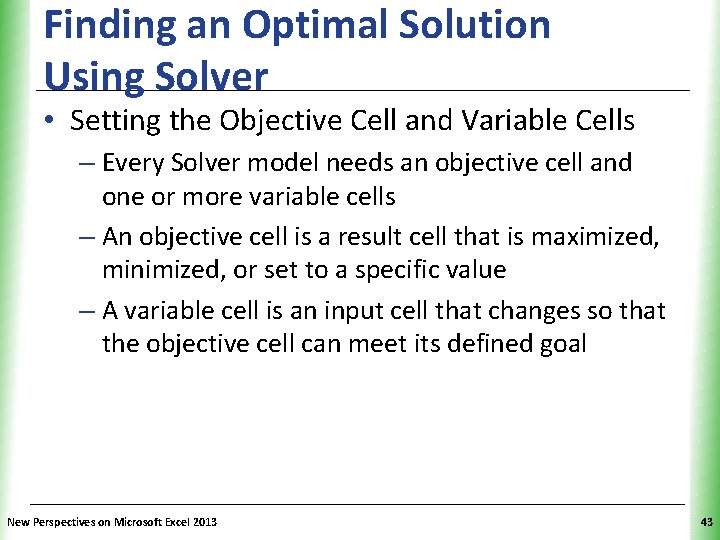 Finding an Optimal Solution Using Solver

• Setting the Objective Cell and Variable Cells
– Every Solver model needs an objective cell and one or more variable cells
– An objective cell is a result cell that is maximized, minimized, or set to a specific value
– A variable cell is an input cell that changes so that the objective cell can meet its defined goal

New Perspectives on Microsoft Excel 2013

43